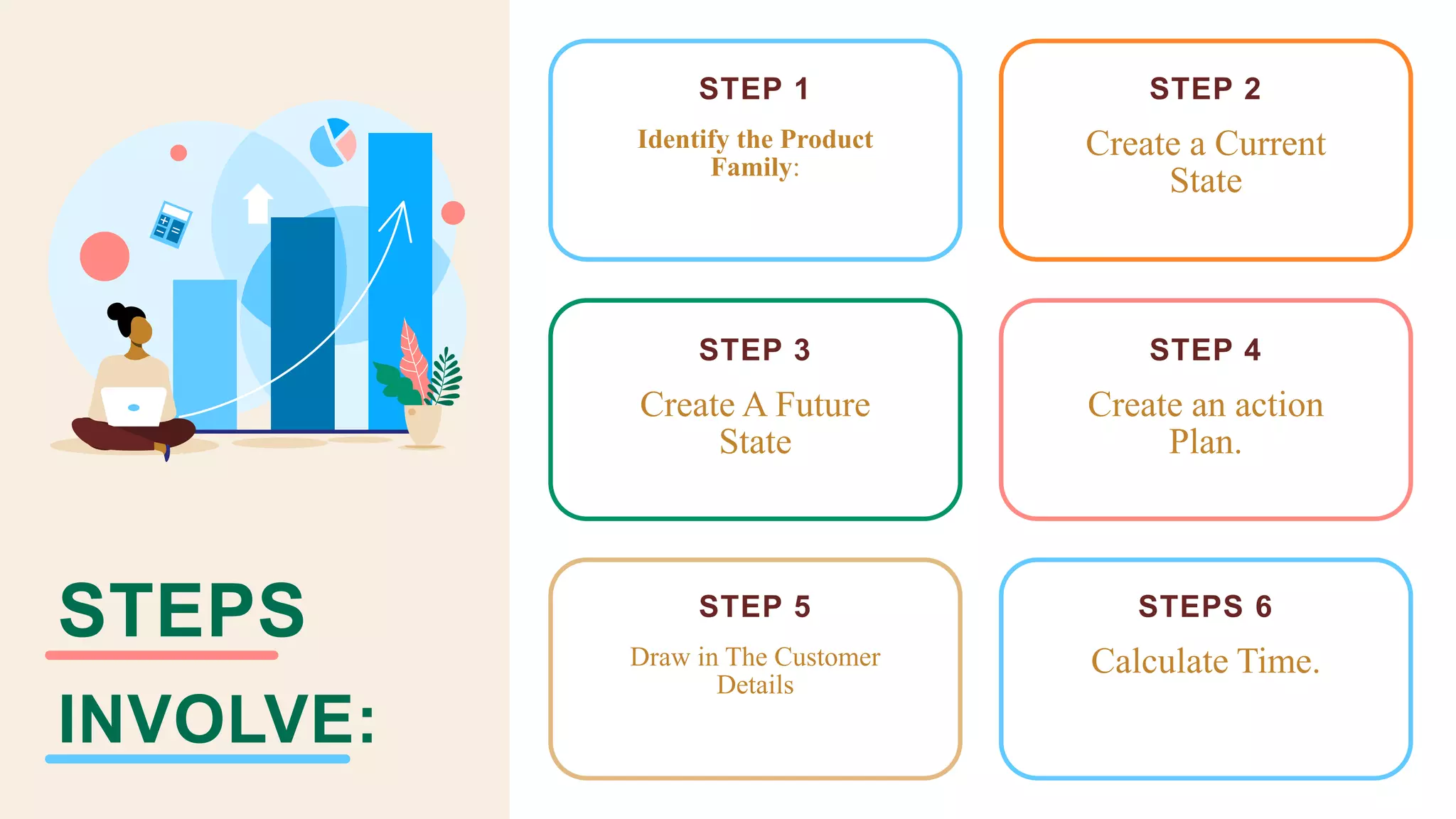 STEPS

INVOLVE:

STEP 1

Identify the Product Family:

STEP 2

Create a Current State

STEP 3

Create A Future State

STEP 4

Create an action Plan.

STEP 5

Draw in The Customer Details

STEPS 6

Calculate Time.